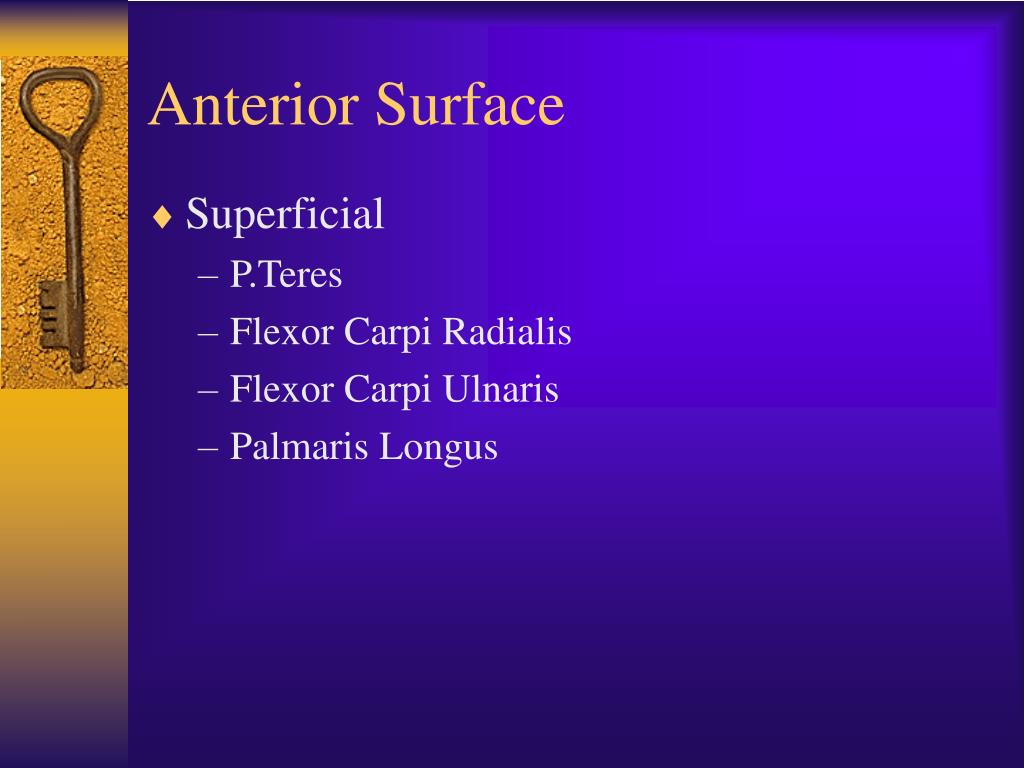 Anterior Surface

♦ Superficial
– P.Teres
– Flexor Carpi Radialis
– Flexor Carpi Ulnaris
– Palmaris Longus